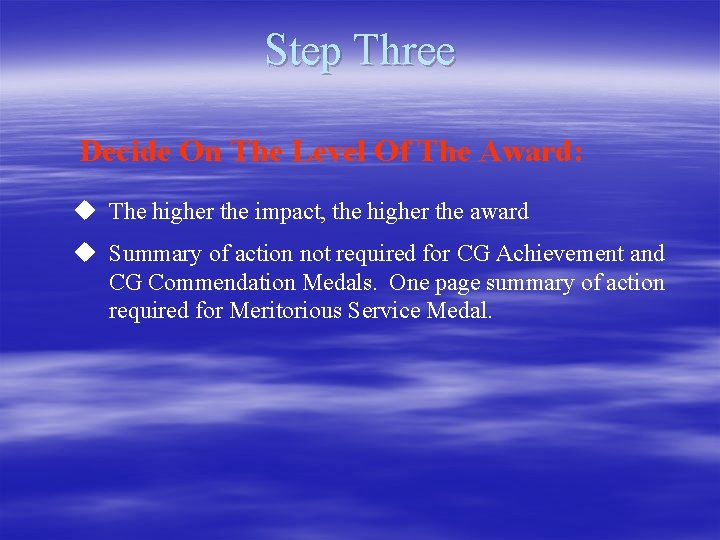 Step Three

Decide On The Level Of The Award:

◆ The higher the impact, the higher the award

◆ Summary of action not required for CG Achievement and CG Commendation Medals. One page summary of action required for Meritorious Service Medal.